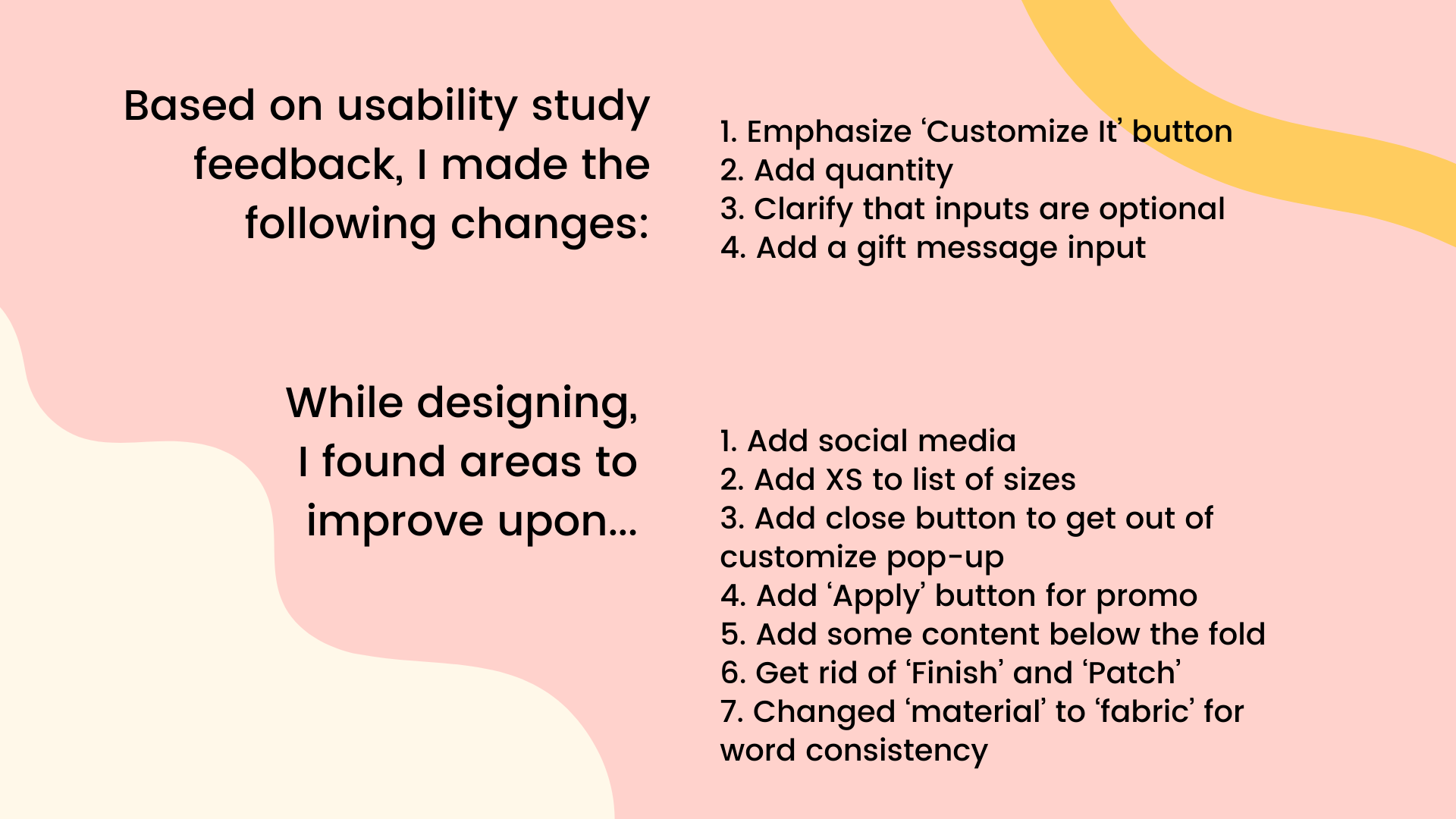 Based on usability study feedback, I made the following changes:

1. Emphasize ‘Customize It’ button
2. Add quantity
3. Clarify that inputs are optional
4. Add a gift message input

While designing, I found areas to improve upon...

1. Add social media
2. Add XS to list of sizes
3. Add close button to get out of customize pop-up
4. Add ‘Apply’ button for promo
5. Add some content below the fold
6. Get rid of ‘Finish’ and ‘Patch’
7. Changed ‘material’ to ‘fabric’ for word consistency